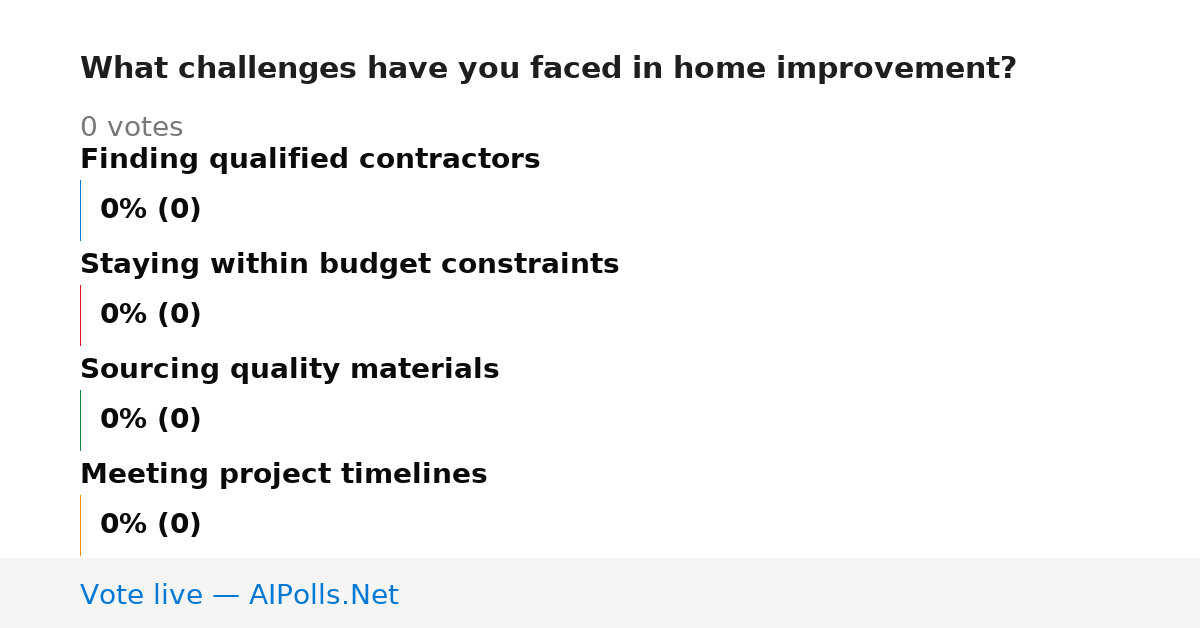 What challenges have you faced in home improvement?

0 votes

Finding qualified contractors

0% (0)

Staying within budget constraints

0% (0)

Sourcing quality materials

0% (0)

Meeting project timelines

0% (0)

Vote live — AIPolls.Net